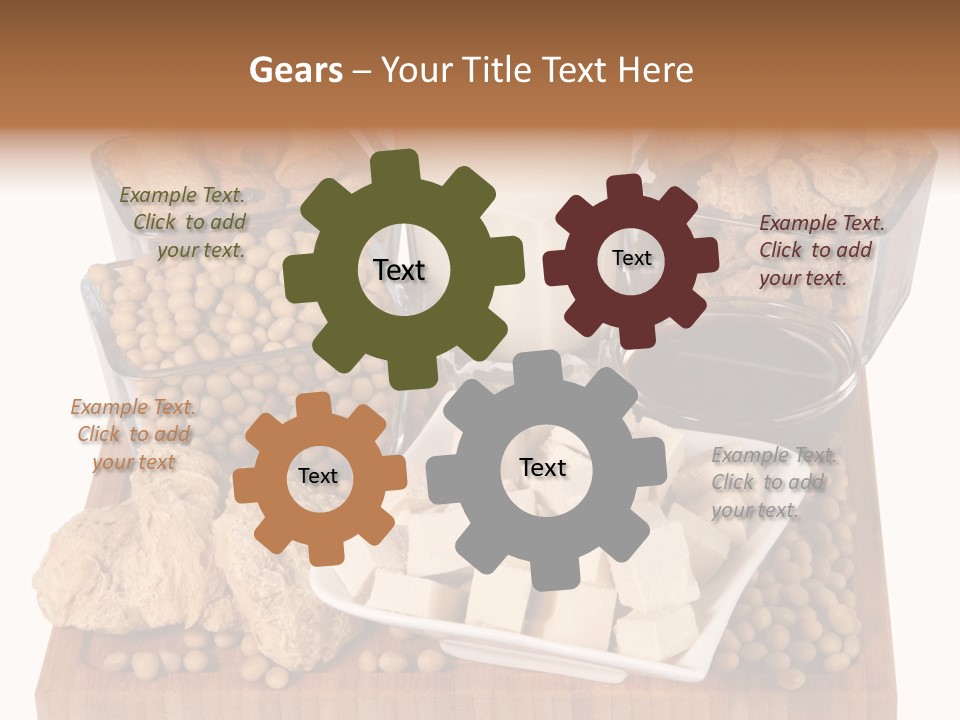 Gears – Your Title Text Here

Example Text. Click to add your text.

Text

Text

Example Text. Click to add your text.

Example Text. Click to add your text

Text

Text

Example Text. Click to add your text.